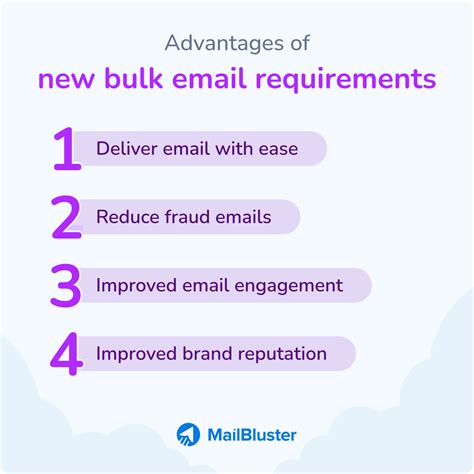 Advantages of
new bulk email requirements

1 Deliver email with ease

2 Reduce fraud emails

3 Improved email engagement

4 Improved brand reputation

MailBluster